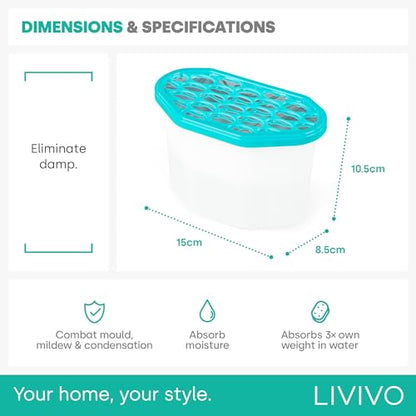 DIMENSIONS & SPECIFICATIONS

Eliminate damp.

10.5cm

15cm

8.5cm

Combat mould, mildew & condensation

Absorb moisture

Absorbs 3× own weight in water

Your home, your style.

LIVIVO